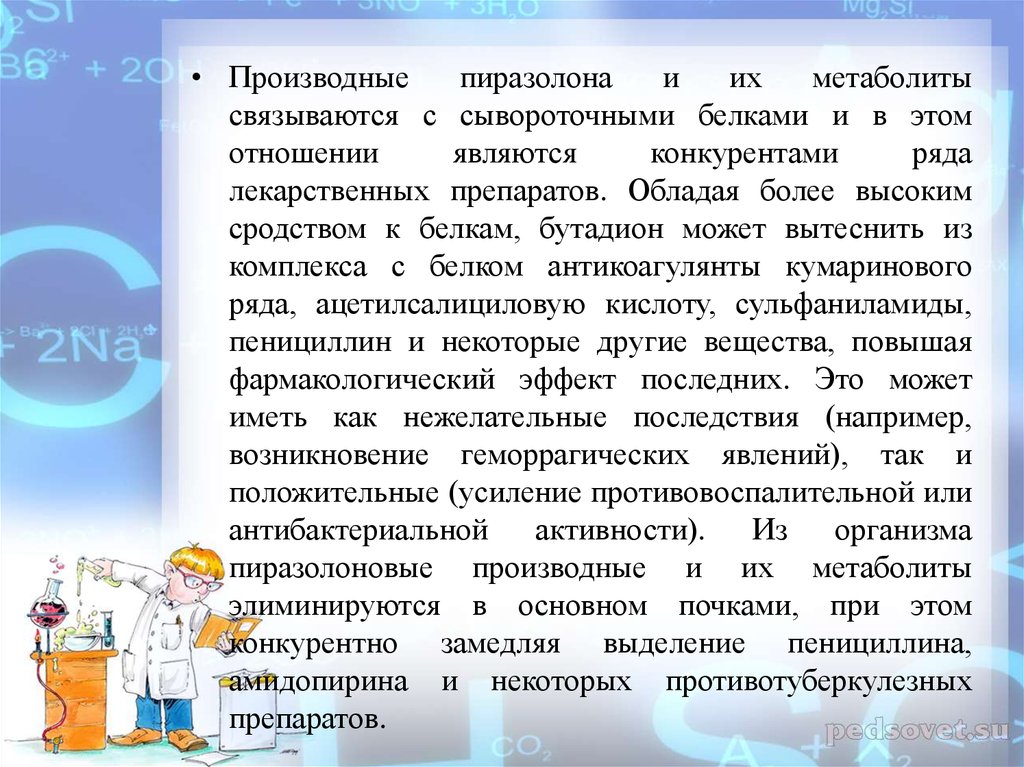 • Производные пиразолона и их метаболиты связываются с сывороточными белками и в этом отношении являются конкурентами ряда лекарственных препаратов. Обладая более высоким сродством к белкам, бутадион может вытеснить из комплекса с белком антикоагулянты кумаринового ряда, ацетилсалициловую кислоту, сульфаниламиды, пенициллин и некоторые другие вещества, повышая фармакологический эффект последних. Это может иметь как нежелательные последствия (например, возникновение геморрагических явлений), так и положительные (усиление противовоспалительной или антибактериальной активности). Из организма пиразолоновые производные и их метаболиты элиминируются в основном почками, при этом конкурентно замедляя выделение пенициллина, амидопирина и некоторых противотуберкулезных препаратов.

pedsovet.su